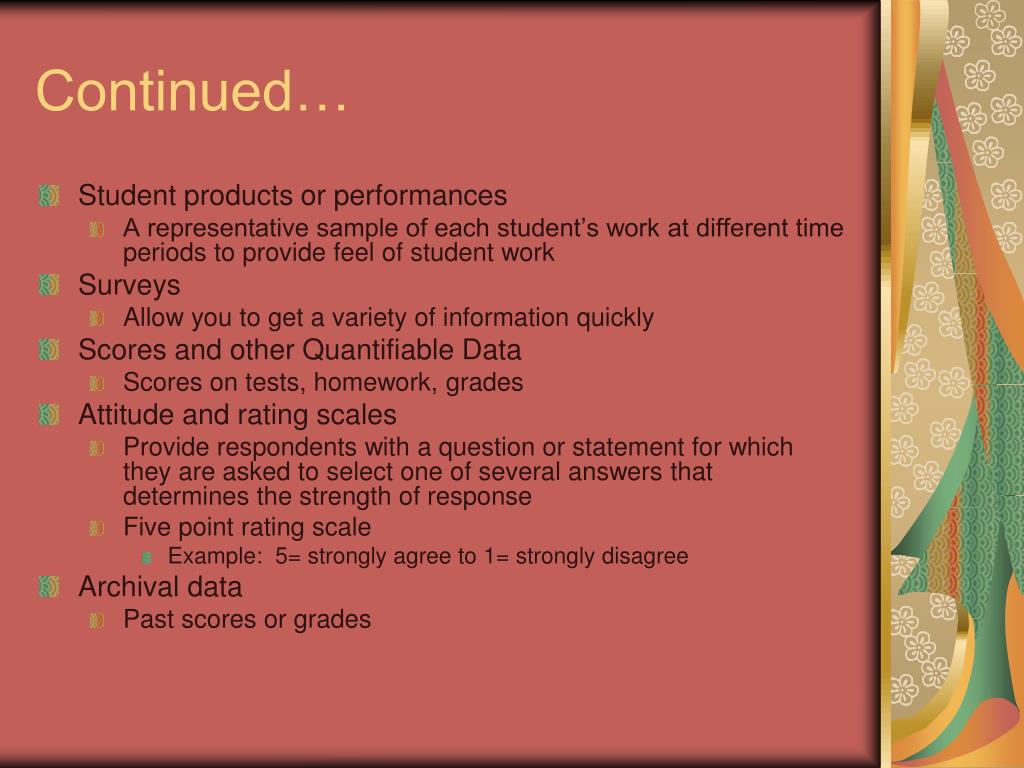 Continued…

Student products or performances

A representative sample of each student’s work at different time periods to provide feel of student work

Surveys

Allow you to get a variety of information quickly

Scores and other Quantifiable Data

Scores on tests, homework, grades

Attitude and rating scales

Provide respondents with a question or statement for which they are asked to select one of several answers that determines the strength of response

Five point rating scale

Example: 5= strongly agree to 1= strongly disagree

Archival data

Past scores or grades